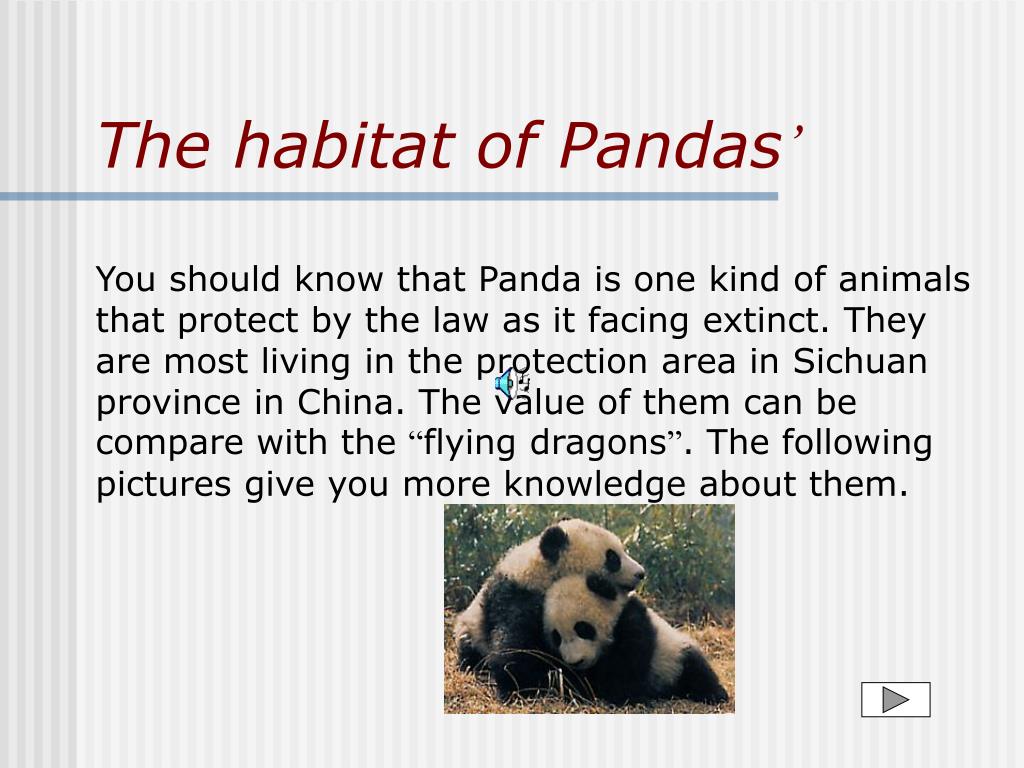 The habitat of Pandas’

You should know that Panda is one kind of animals that protect by the law as it facing extinct. They are most living in the protection area in Sichuan province in China. The value of them can be compare with the “flying dragons”. The following pictures give you more knowledge about them.